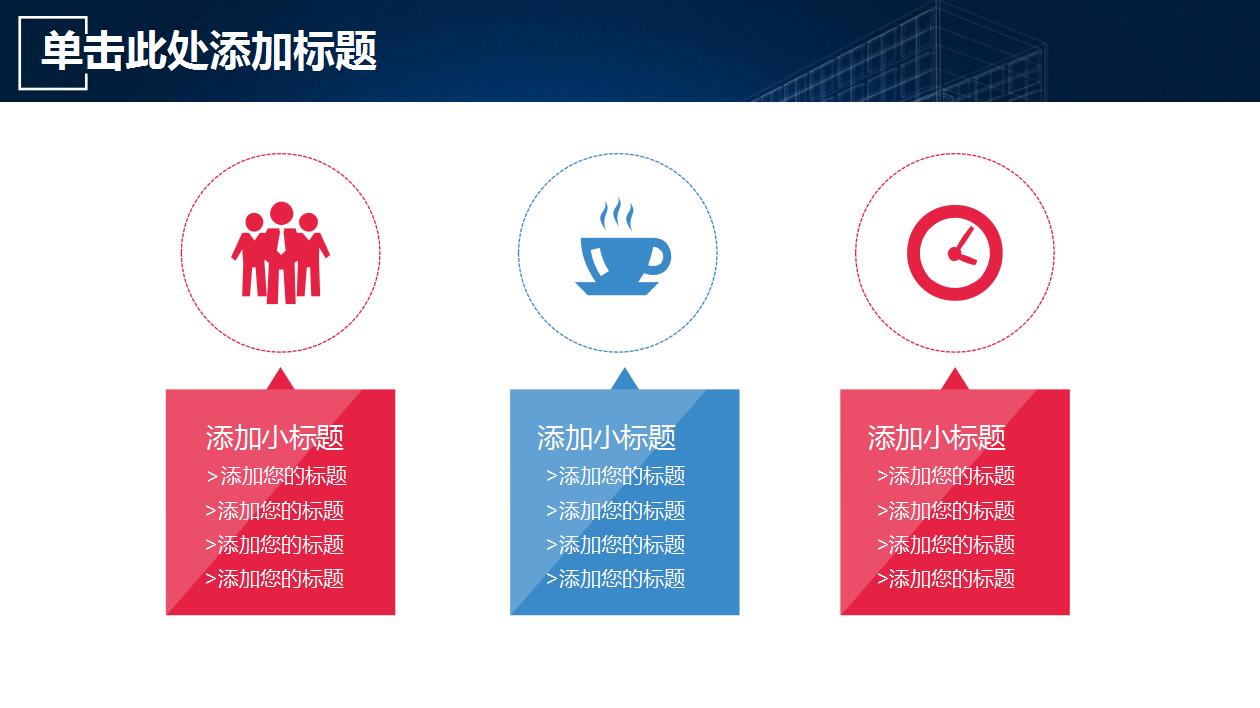 单击此处添加标题

添加小标题
>添加您的标题
>添加您的标题
>添加您的标题
>添加您的标题

添加小标题
>添加您的标题
>添加您的标题
>添加您的标题
>添加您的标题

添加小标题
>添加您的标题
>添加您的标题
>添加您的标题
>添加您的标题